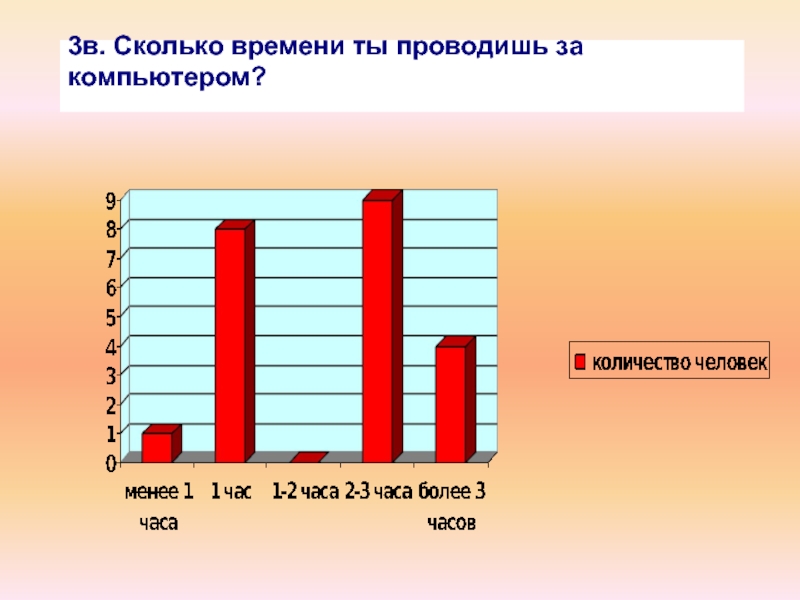 3в. Сколько времени ты проводишь за компьютером?

9
8
7
6
5
4
3
2
1
0

менее 1 часа
1 час
1-2 часа
2-3 часа
более 3 часов

количество человек